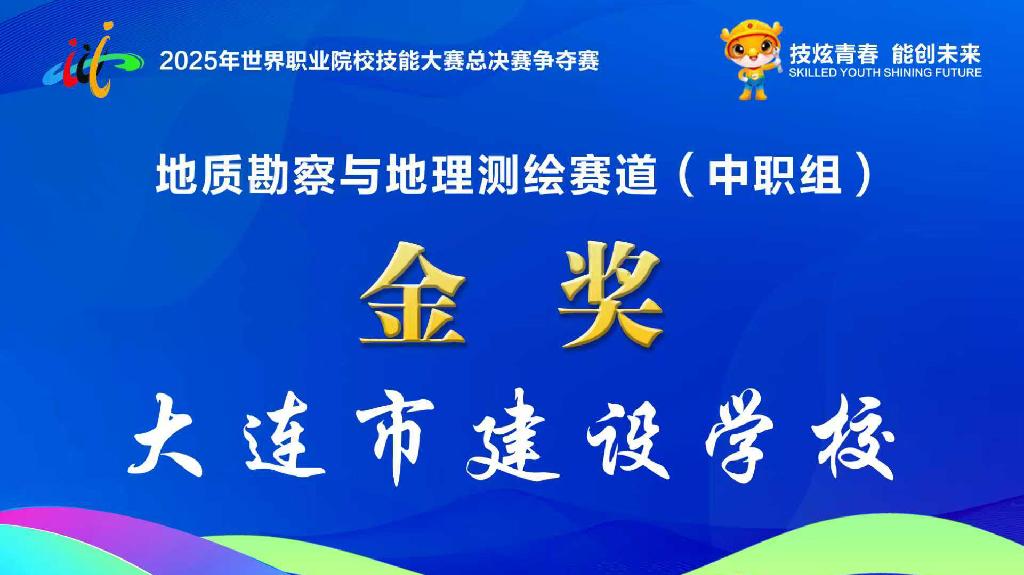 2025年世界职业院校技能大赛总决赛争夺赛

技炫青春 能创未来
SKILLED YOUTH SHINING FUTURE

地质勘察与地理测绘赛道（中职组）

金 奖

大连市建设学校